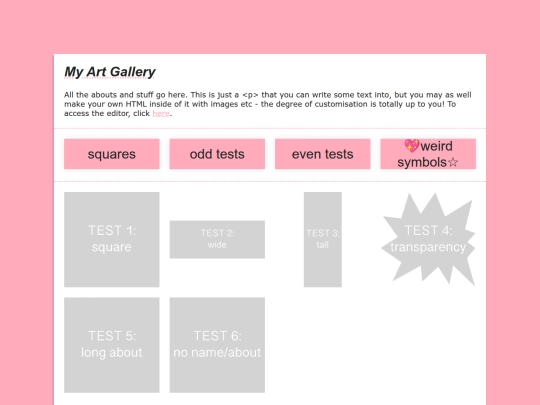 My Art Gallery

All the abouts and stuff go here. This is just a <p> that you can write some text into, but you may as well make your own HTML inside of it with images etc - the degree of customisation is totally up to you! To access the editor, click here.

squares

odd tests

even tests

💖weird symbols☆

TEST 1: square

TEST 2: wide

TEST 3: tall

TEST 4: transparency

TEST 5: long about

TEST 6: no name/about